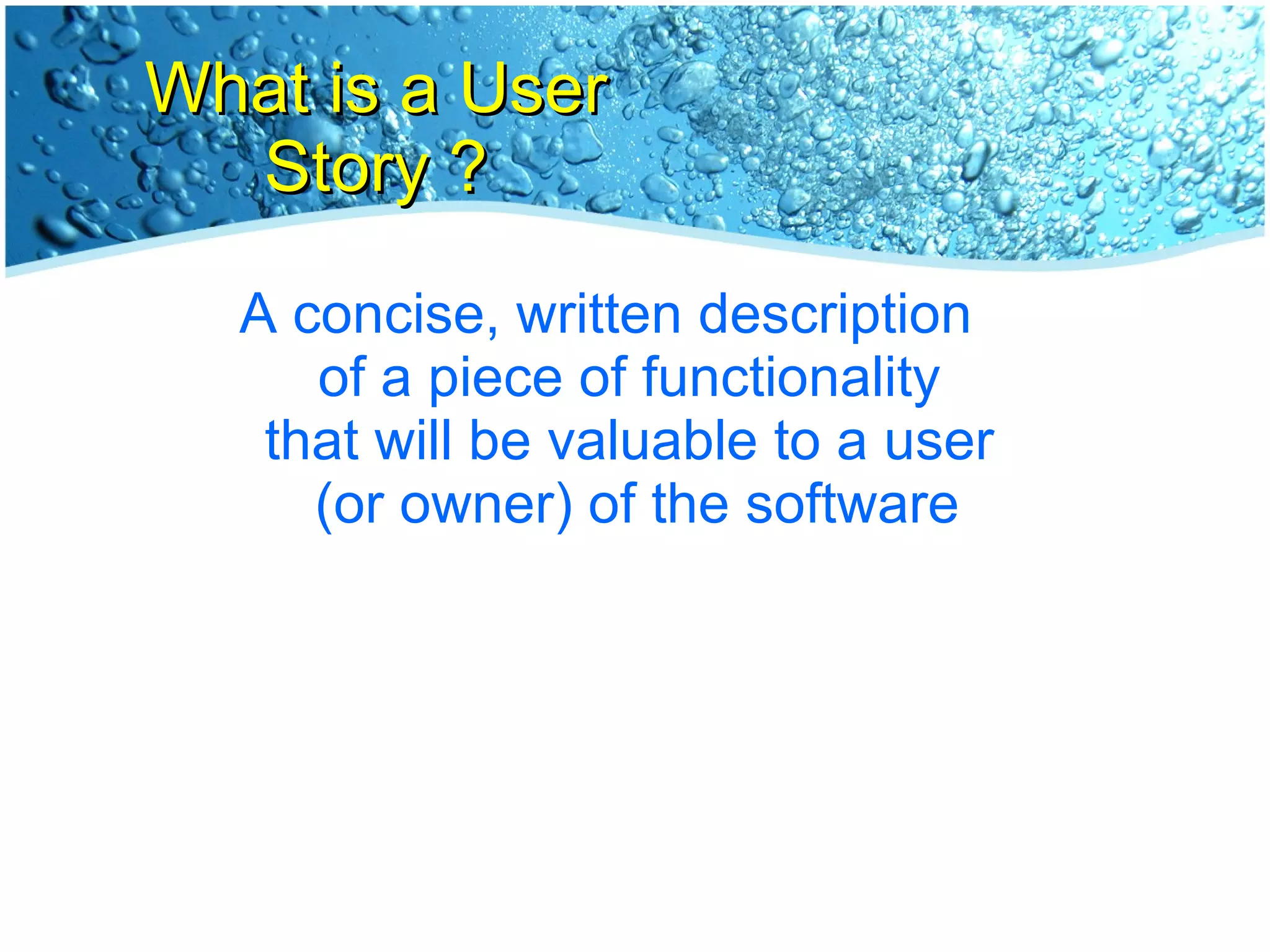 What is a User Story ?

A concise, written description of a piece of functionality that will be valuable to a user (or owner) of the software